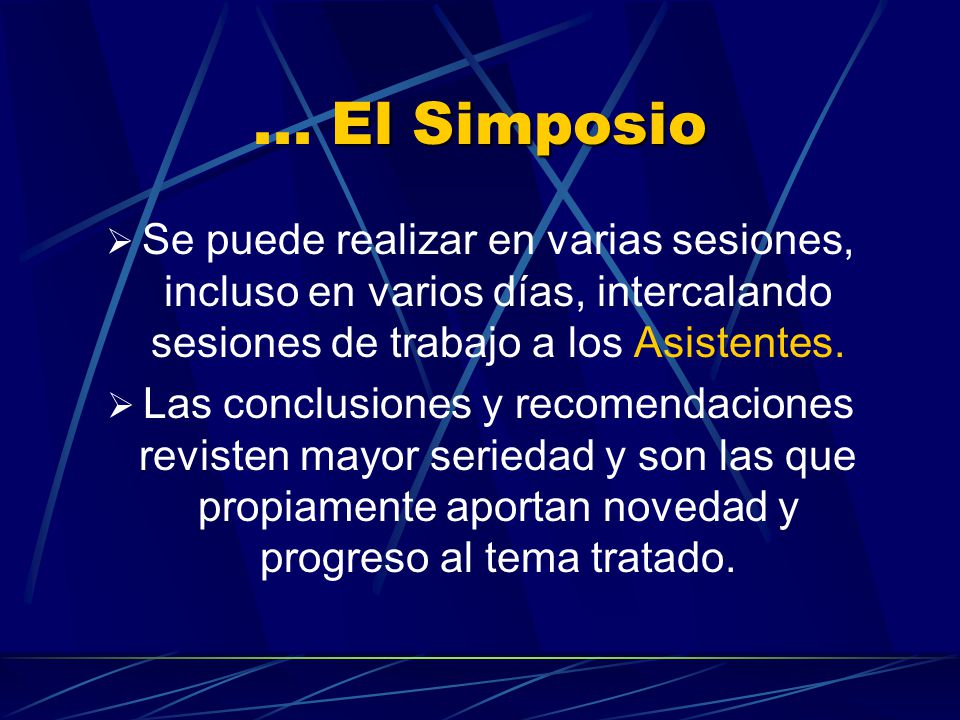 … El Simposio

➢ Se puede realizar en varias sesiones, incluso en varios días, intercalando sesiones de trabajo a los Asistentes.

➢ Las conclusiones y recomendaciones revisten mayor seriedad y son las que propiamente aportan novedad y progreso al tema tratado.